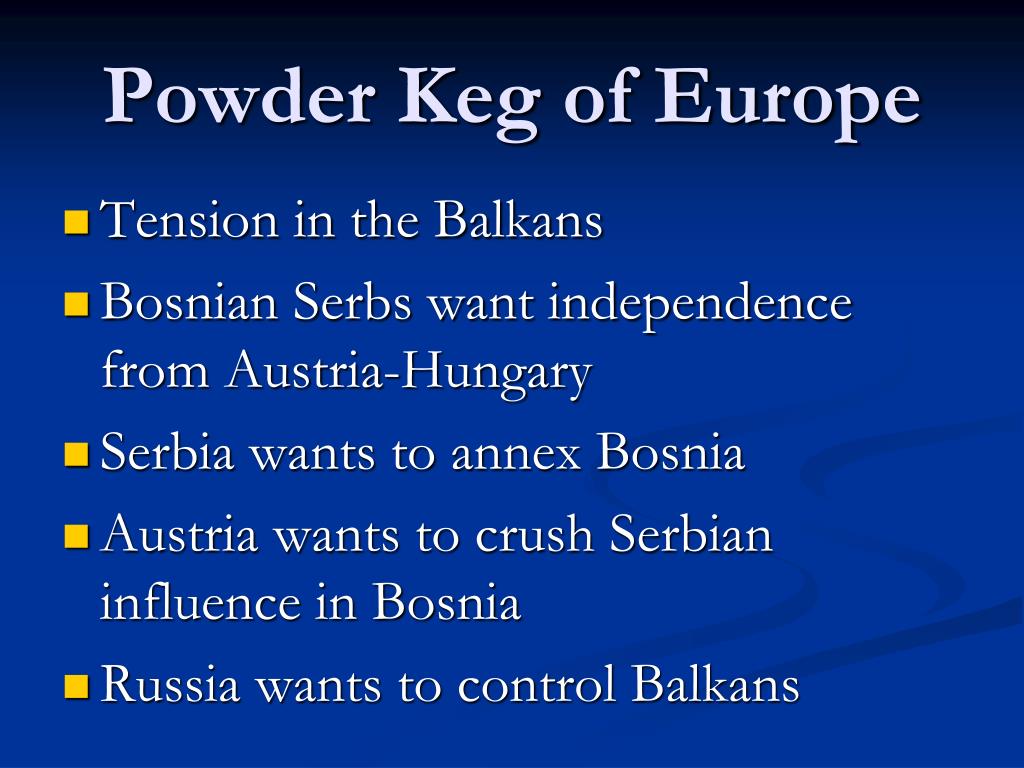 Powder Keg of Europe

Tension in the Balkans

Bosnian Serbs want independence from Austria-Hungary

Serbia wants to annex Bosnia

Austria wants to crush Serbian influence in Bosnia

Russia wants to control Balkans